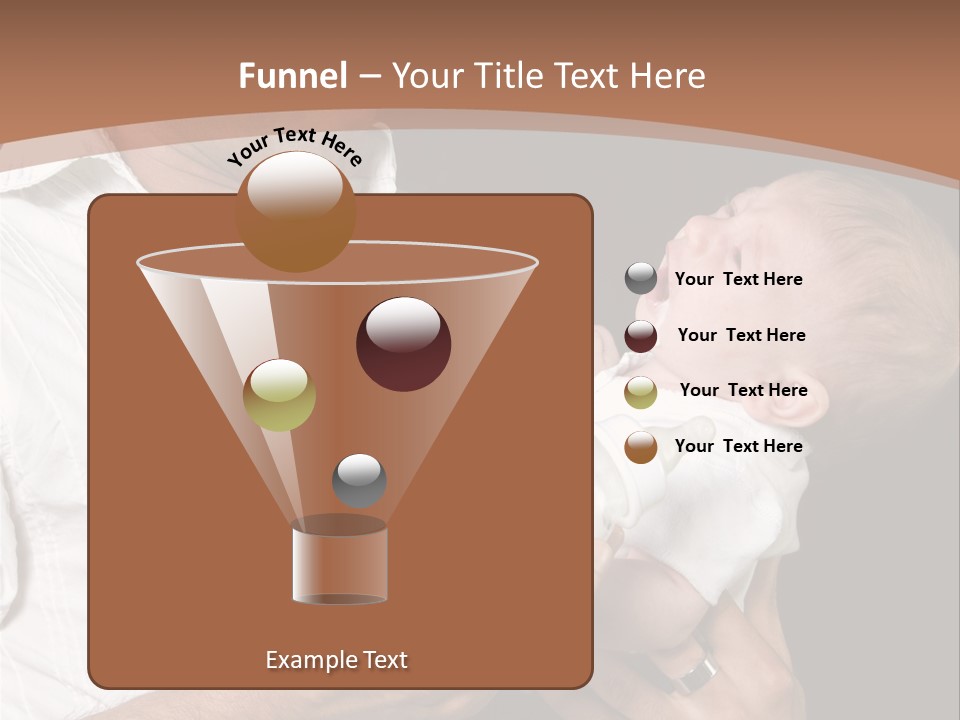 Funnel – Your Title Text Here

Your Text Here

Your Text Here

Your Text Here

Your Text Here

Your Text Here

Example Text